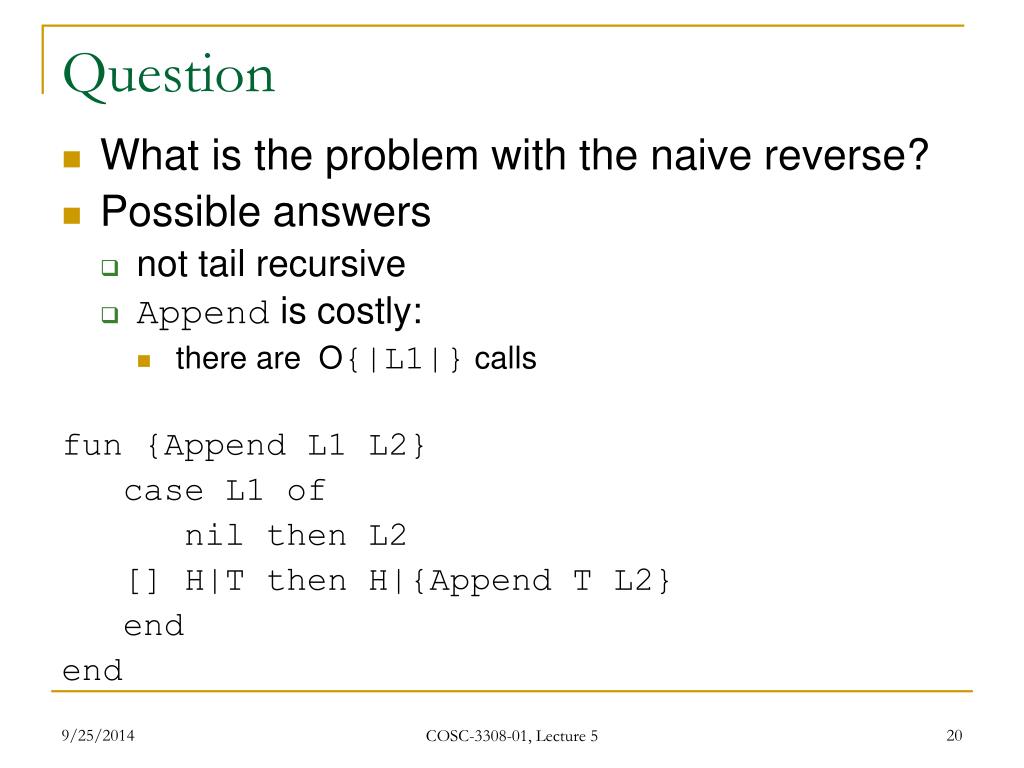 Question

What is the problem with the naive reverse?

Possible answers

not tail recursive

Append is costly:

there are O{|L1|} calls

fun {Append L1 L2}
case L1 of
nil then L2
[] H|T then H|{Append T L2}
end
end

9/25/2014

COSC-3308-01, Lecture 5

20